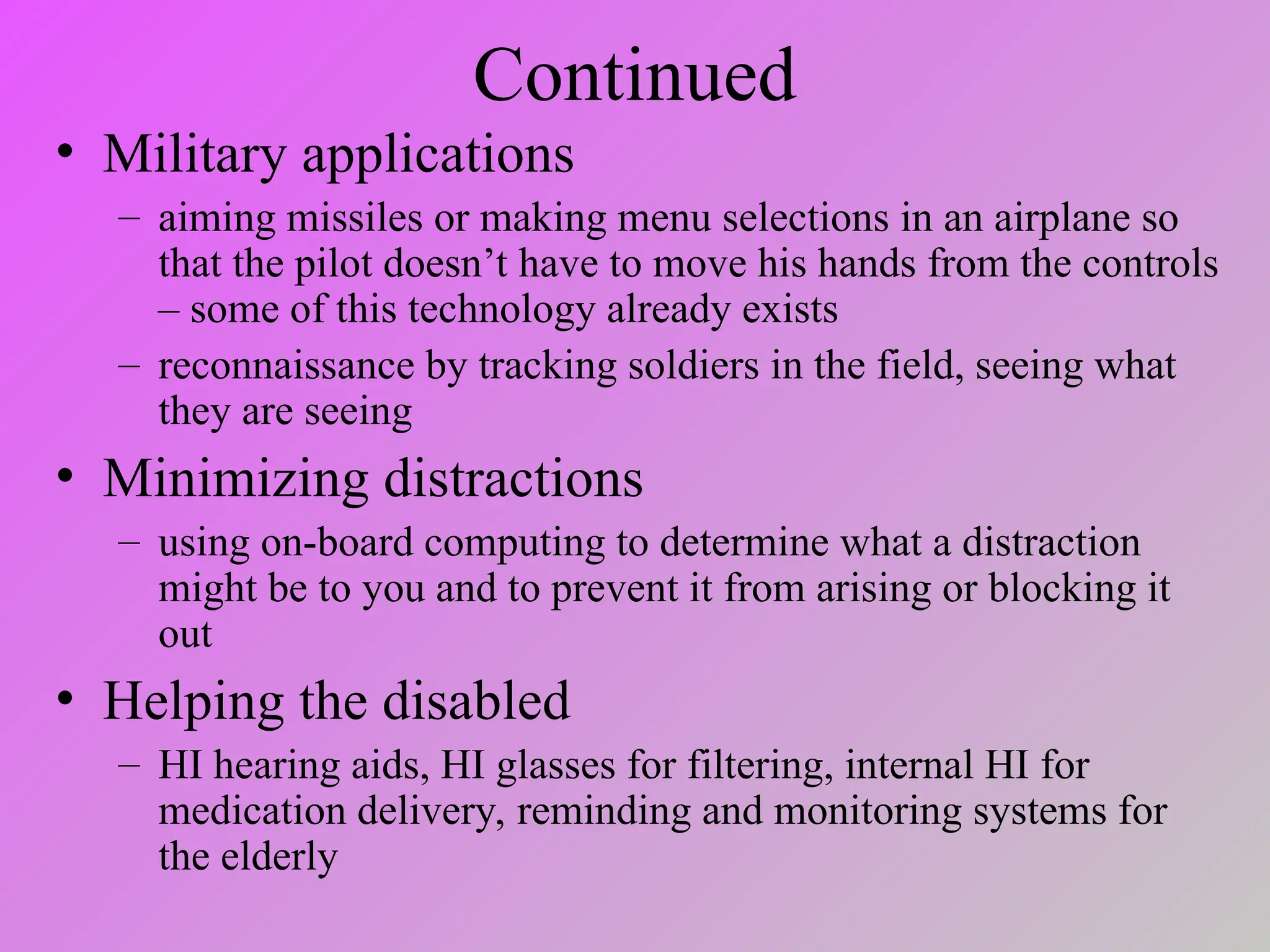 Continued

• Military applications

– aiming missiles or making menu selections in an airplane so that the pilot doesn’t have to move his hands from the controls – some of this technology already exists

– reconnaissance by tracking soldiers in the field, seeing what they are seeing

• Minimizing distractions

– using on-board computing to determine what a distraction might be to you and to prevent it from arising or blocking it out

• Helping the disabled

– HI hearing aids, HI glasses for filtering, internal HI for medication delivery, reminding and monitoring systems for the elderly